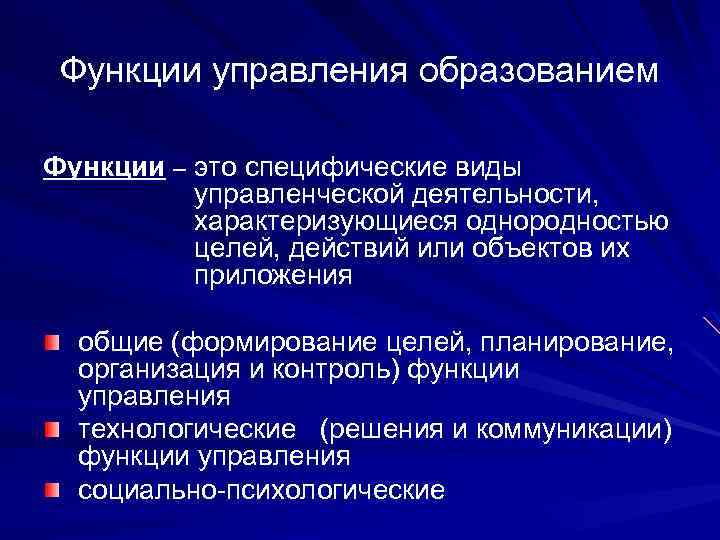 Функции управления образованием

Функции – это специфические виды управленческой деятельности, характеризующиеся однородностью целей, действий или объектов их приложения

общие (формирование целей, планирование, организация и контроль) функции управления

технологические (решения и коммуникации) функции управления

социально-психологические